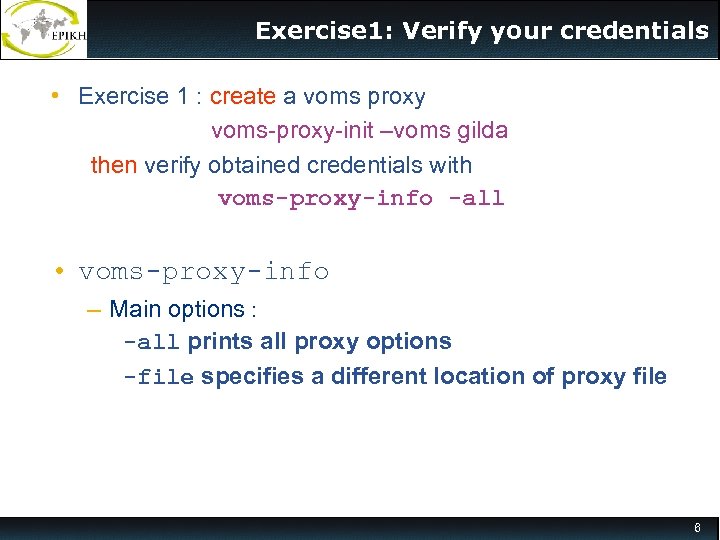 EPIKH

Exercise1: Verify your credentials

• Exercise 1 : create a voms proxy

voms-proxy-init –voms gilda

then verify obtained credentials with

voms-proxy-info -all

• voms-proxy-info

– Main options :

-all prints all proxy options

-file specifies a different location of proxy file

6